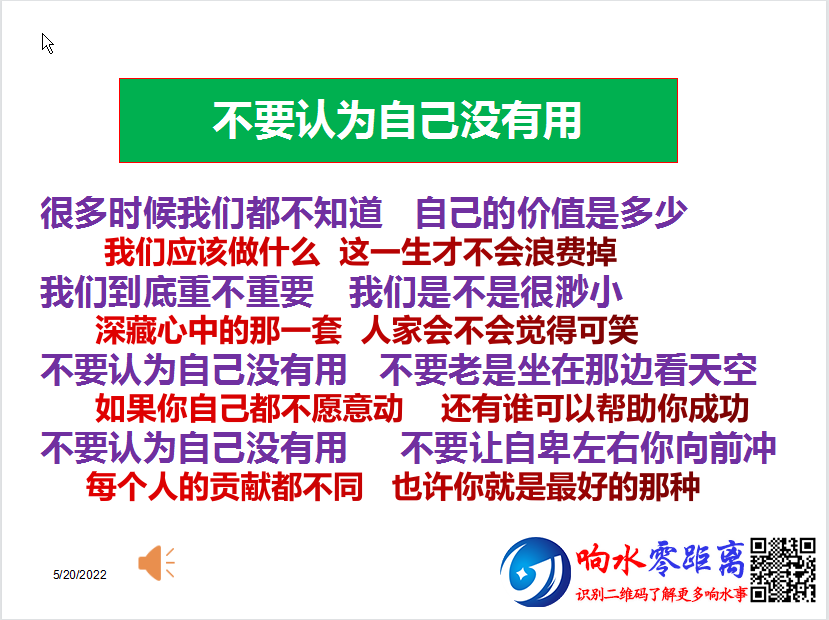 不要认为自己没有用

很多时候我们都不知道　自己的价值是多少
我们应该做什么　这一生才不会浪费掉
我们到底重不重要　我们是不是很渺小
深藏心中的那一套　人家会不会觉得可笑
不要认为自己没有用　不要老是坐在那边看天空
如果你自己都不愿意动　还有谁可以帮助你成功
不要认为自己没有用　不要让自卑左右你向前冲
每个人的贡献都不同　也许你就是最好的那种

5/20/2022

响水零距离
识别二维码了解更多响水事